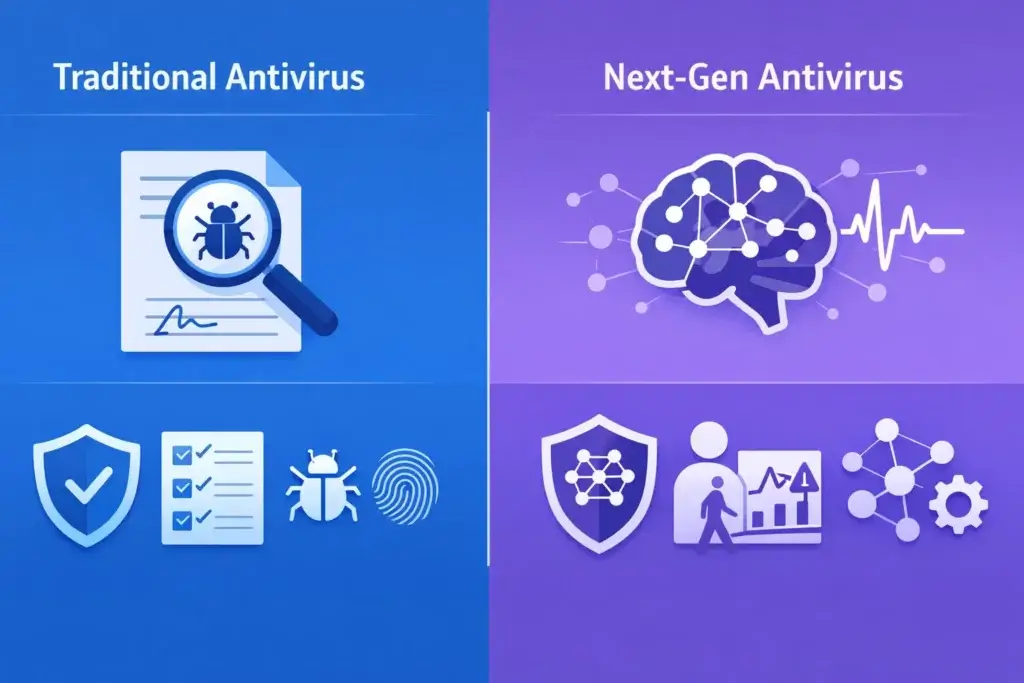 Traditional Antivirus

Next-Gen Antivirus